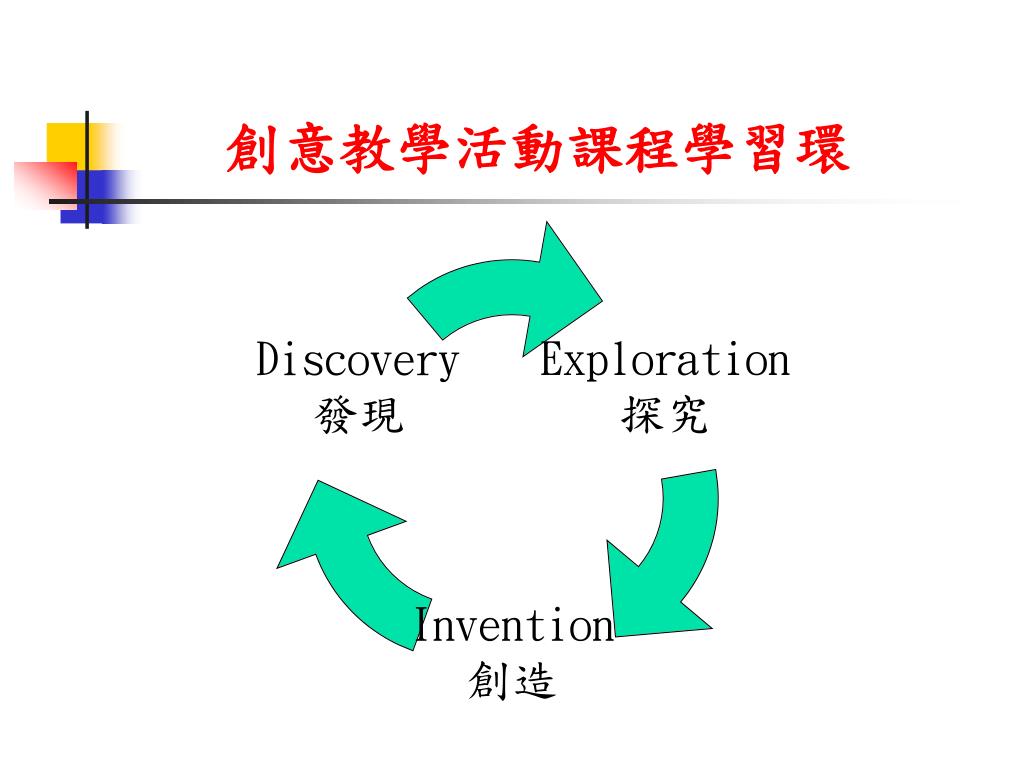 創意教學活動課程學習環

Discovery
發現

Exploration
探究

Invention
創造